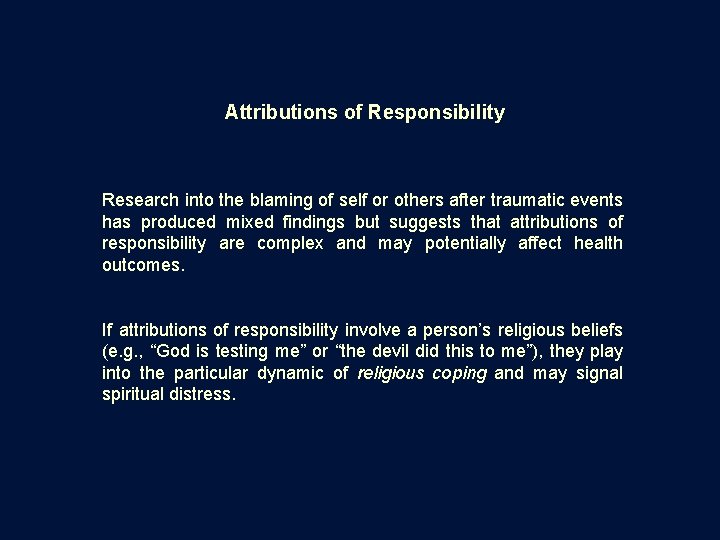 Attributions of Responsibility

Research into the blaming of self or others after traumatic events has produced mixed findings but suggests that attributions of responsibility are complex and may potentially affect health outcomes.

If attributions of responsibility involve a person’s religious beliefs (e.g., “God is testing me” or “the devil did this to me”), they play into the particular dynamic of religious coping and may signal spiritual distress.